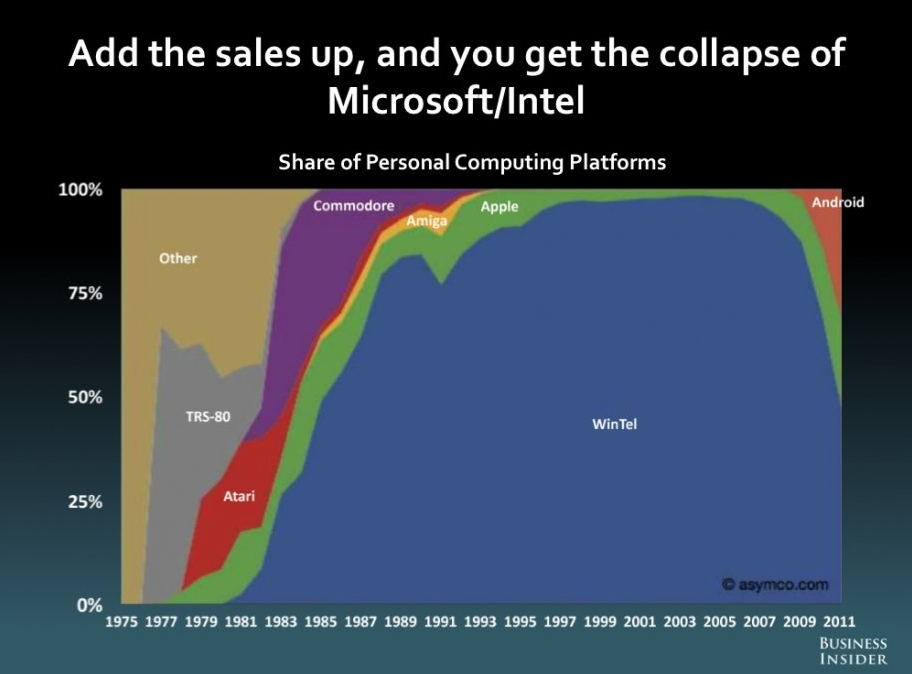 Add the sales up, and you get the collapse of Microsoft/Intel

Share of Personal Computing Platforms

100%
75%
50%
25%
0%

Other
TRS-80
Atari
Commodore
Amiga
Apple
WinTel
Android

© asymco.com

1975 1977 1979 1981 1983 1985 1987 1989 1991 1993 1995 1997 1999 2001 2003 2005 2007 2009 2011

BUSINESS INSIDER